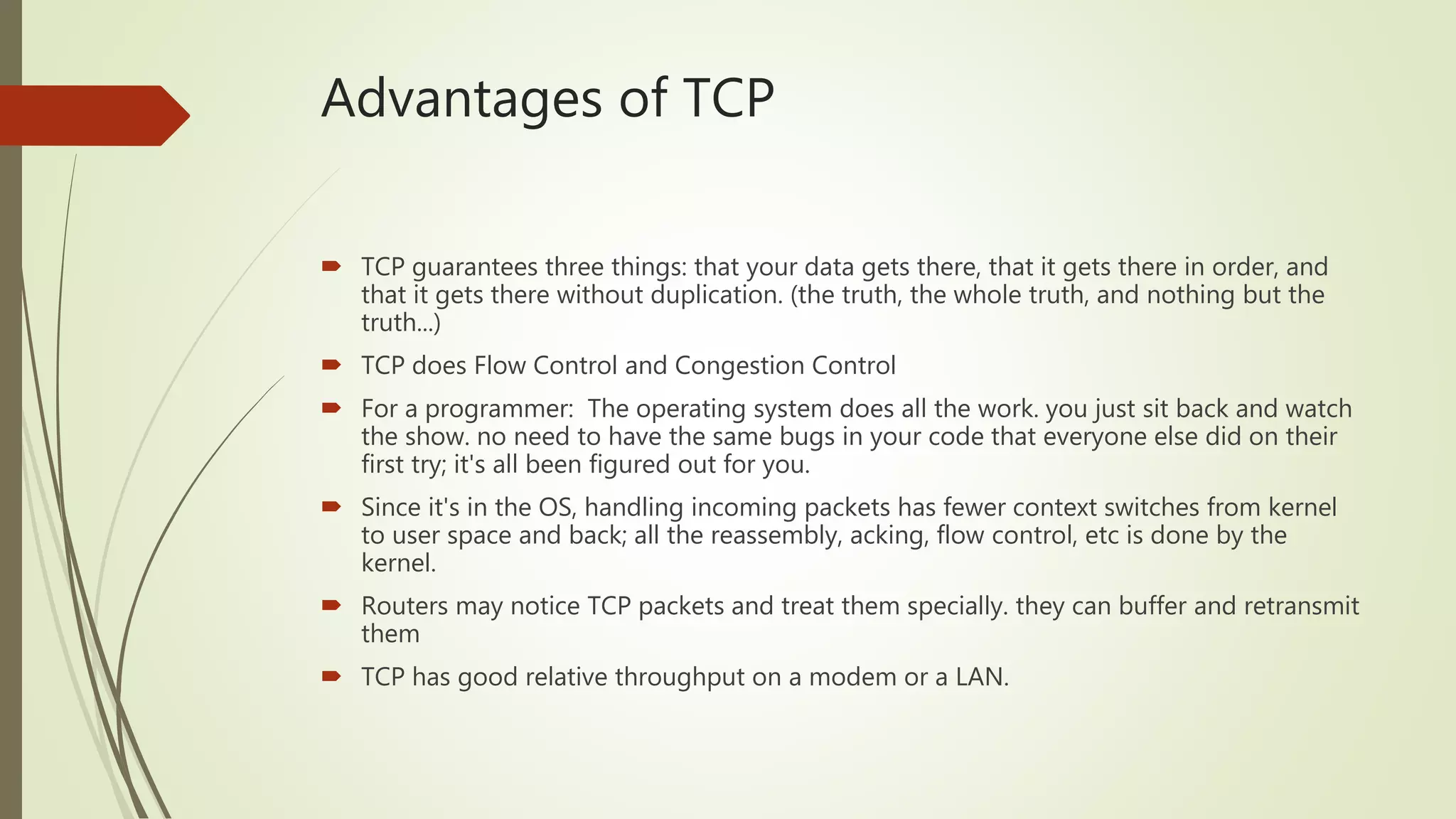 Advantages of TCP

TCP guarantees three things: that your data gets there, that it gets there in order, and that it gets there without duplication. (the truth, the whole truth, and nothing but the truth...)

TCP does Flow Control and Congestion Control

For a programmer: The operating system does all the work. you just sit back and watch the show. no need to have the same bugs in your code that everyone else did on their first try; it's all been figured out for you.

Since it's in the OS, handling incoming packets has fewer context switches from kernel to user space and back; all the reassembly, acking, flow control, etc is done by the kernel.

Routers may notice TCP packets and treat them specially. they can buffer and retransmit them

TCP has good relative throughput on a modem or a LAN.